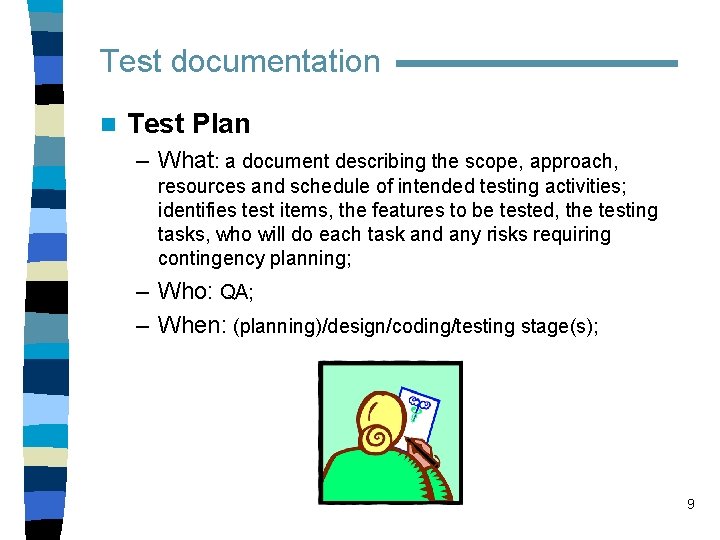 Test documentation

Test Plan

– What: a document describing the scope, approach, resources and schedule of intended testing activities; identifies test items, the features to be tested, the testing tasks, who will do each task and any risks requiring contingency planning;

– Who: QA;

– When: (planning)/design/coding/testing stage(s);

9